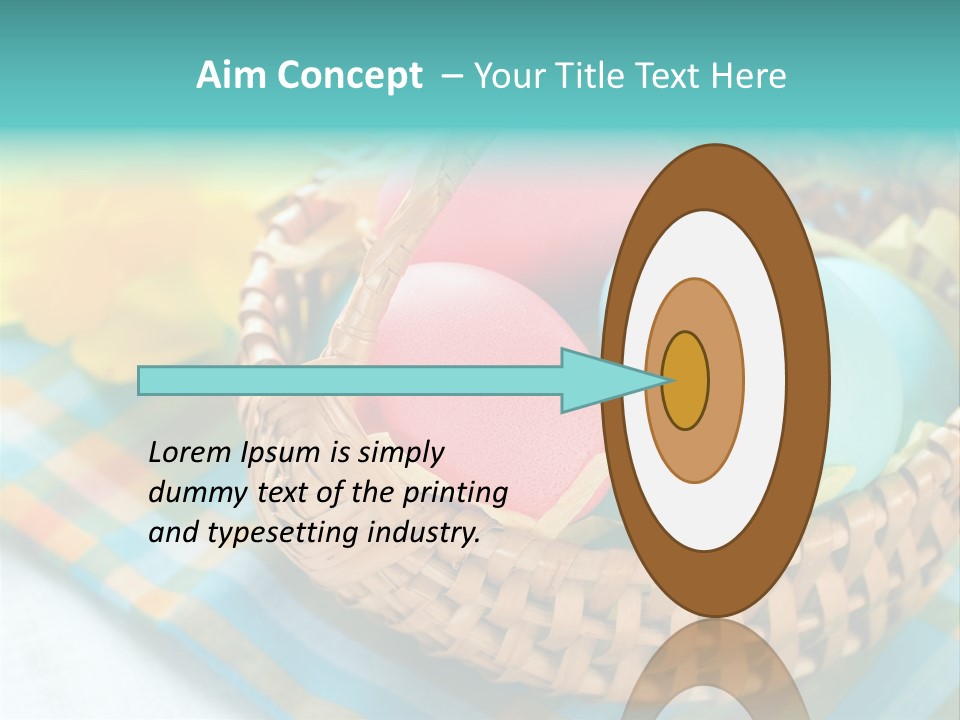 Aim Concept – Your Title Text Here

Lorem Ipsum is simply dummy text of the printing and typesetting industry.